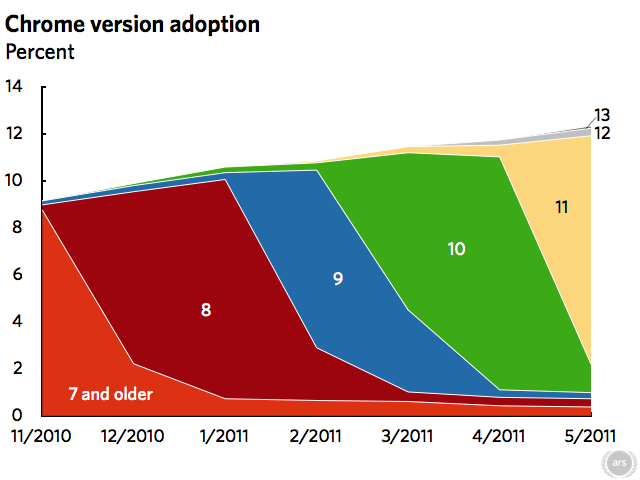 Chrome version adoption
Percent

14
12
10
8
6
4
2
0

13
12
11
10
9
8
7 and older

11/2010 12/2010 1/2011 2/2011 3/2011 4/2011 5/2011

ars